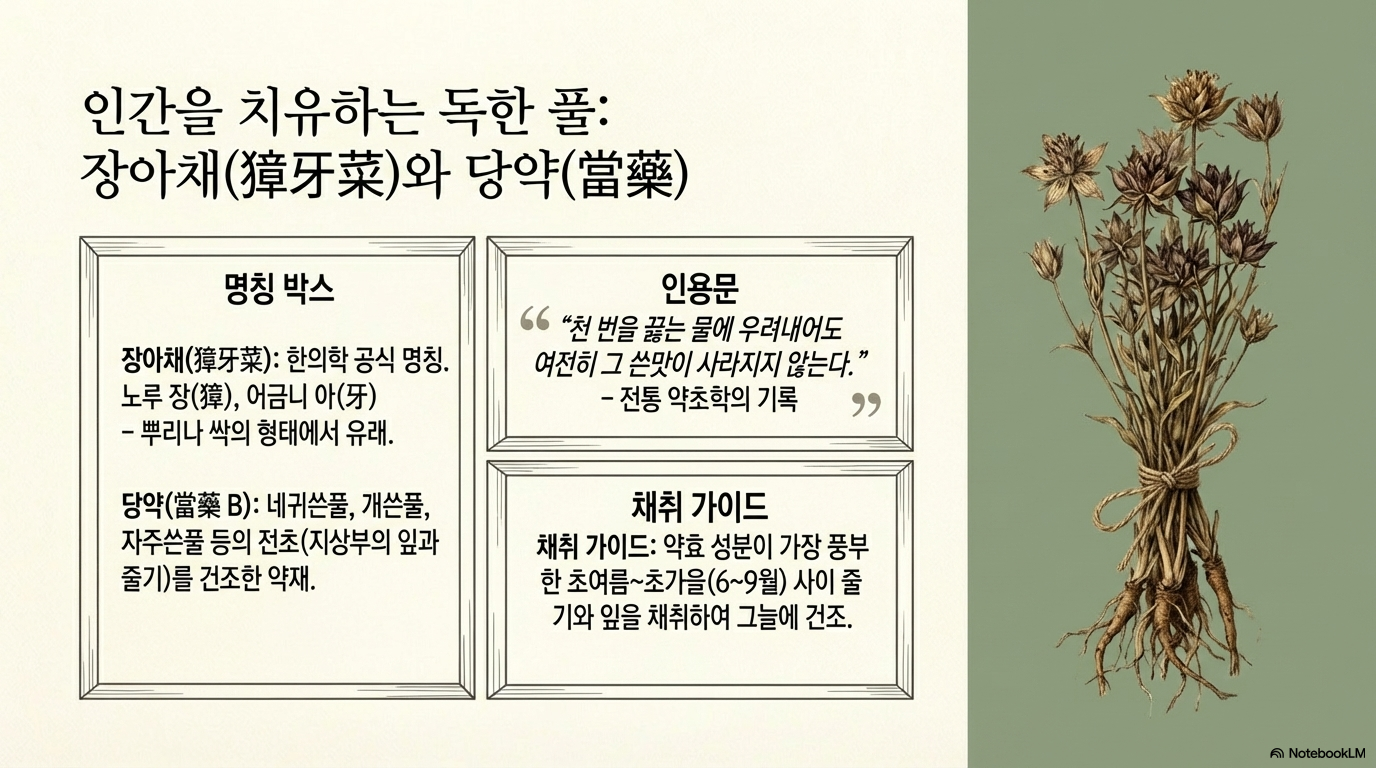 인간을 치유하는 독한 풀:
장아채(獐牙菜)와 당약(當藥)

명칭 박스

장아채(獐牙菜): 한의학 공식 명칭. 노루 장(獐), 어금니 아(牙) – 뿌리나 싹의 형태에서 유래.

당약(當藥 B): 네귀쓴풀, 개쓴풀, 자주쓴풀 등의 전초(지상부의 잎과 줄기)를 건조한 약재.

인용문

“천 번을 끓는 물에 우려내어도 여전히 그 쓴맛이 사라지지 않는다.”
– 전통 약초학의 기록

채취 가이드

채취 가이드: 약효 성분이 가장 풍부한 초여름~초가을(6~9월) 사이 줄기와 잎을 채취하여 그늘에 건조.

NotebookLM